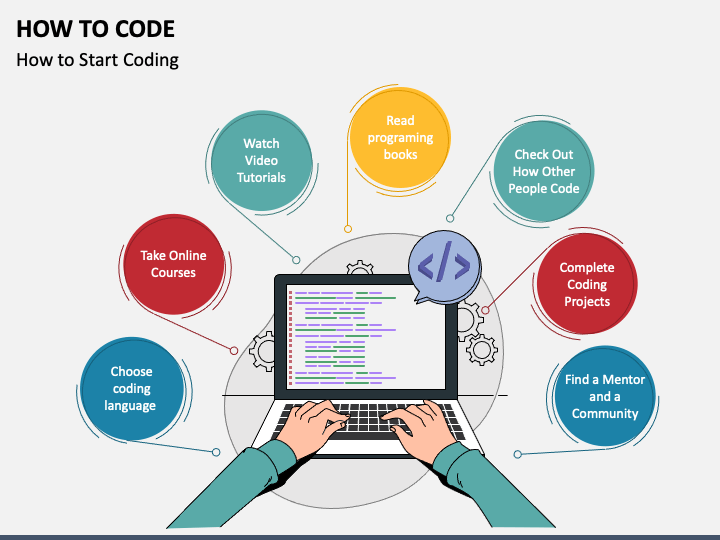 HOW TO CODE

How to Start Coding

Choose coding language

Take Online Courses

Watch Video Tutorials

Read programing books

Check Out How Other People Code

Complete Coding Projects

Find a Mentor and a Community

</>